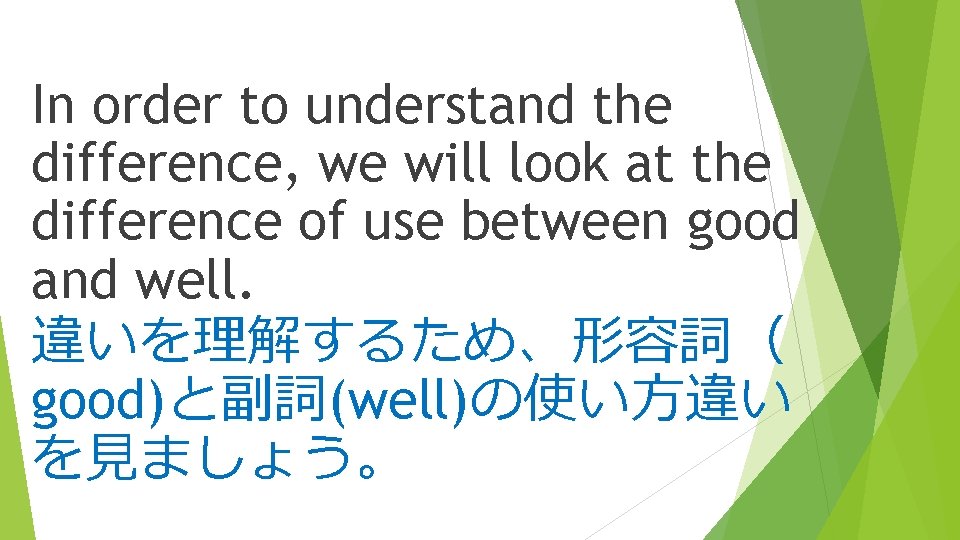 In order to understand the difference, we will look at the difference of use between good and well.
違いを理解するため、形容詞（good)と副詞(well)の使い方違いを見ましょう。